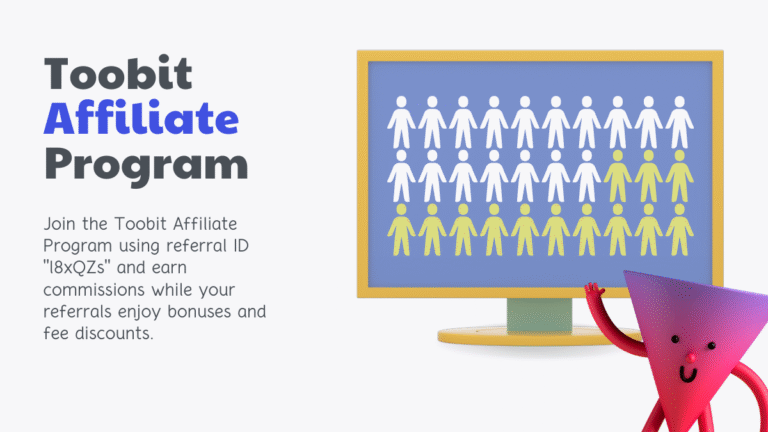 Toobit
Affiliate
Program

Join the Toobit Affiliate Program using referral ID "l8xQZs" and earn commissions while your referrals enjoy bonuses and fee discounts.